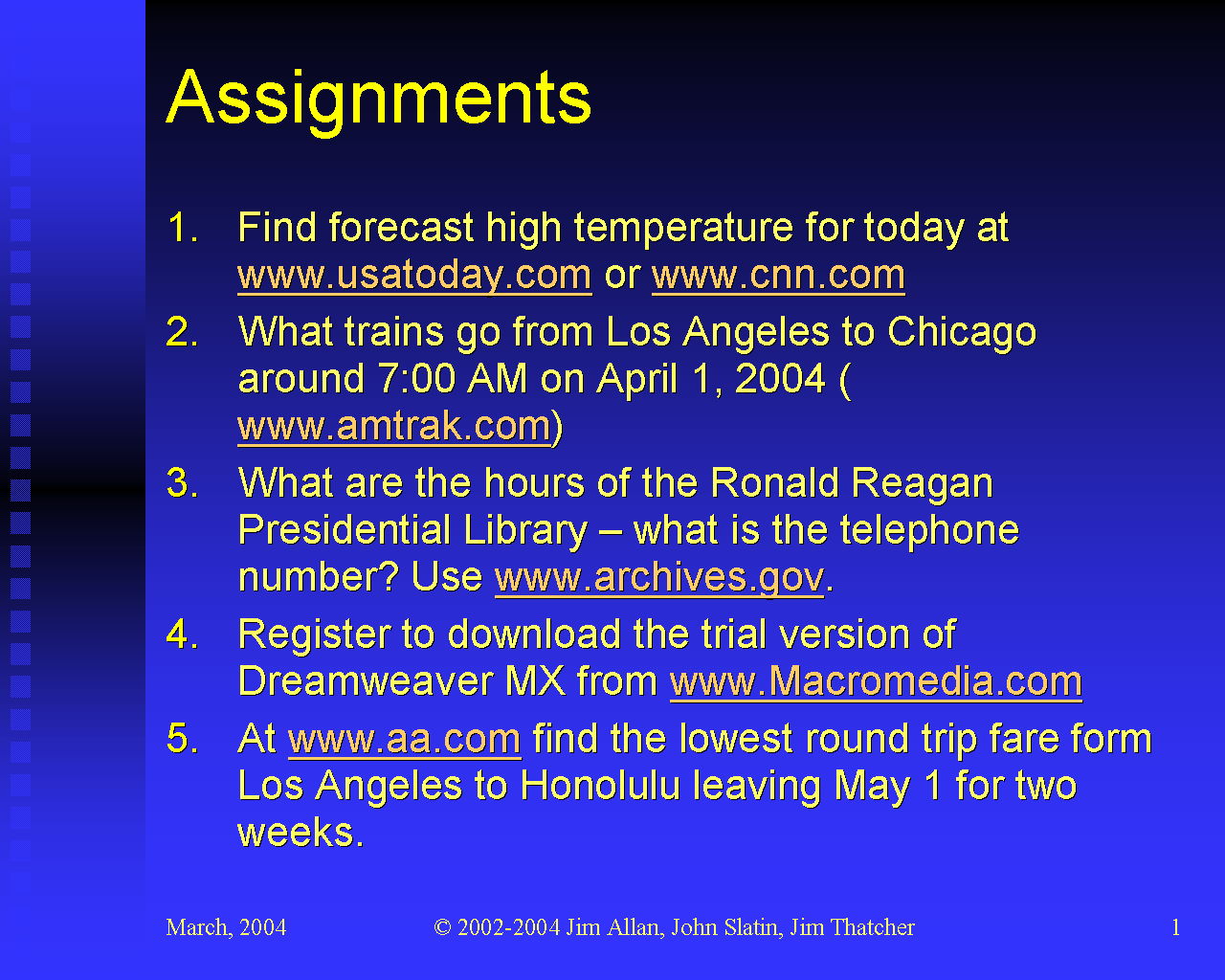 Assignments

1. Find forecast high temperature for today at www.usatoday.com or www.cnn.com
2. What trains go from Los Angeles to Chicago around 7:00 AM on April 1, 2004 ( www.amtrak.com)
3. What are the hours of the Ronald Reagan Presidential Library – what is the telephone number? Use www.archives.gov.
4. Register to download the trial version of Dreamweaver MX from www.Macromedia.com
5. At www.aa.com find the lowest round trip fare form Los Angeles to Honolulu leaving May 1 for two weeks.

March, 2004 © 2002-2004 Jim Allan, John Slatin, Jim Thatcher 1